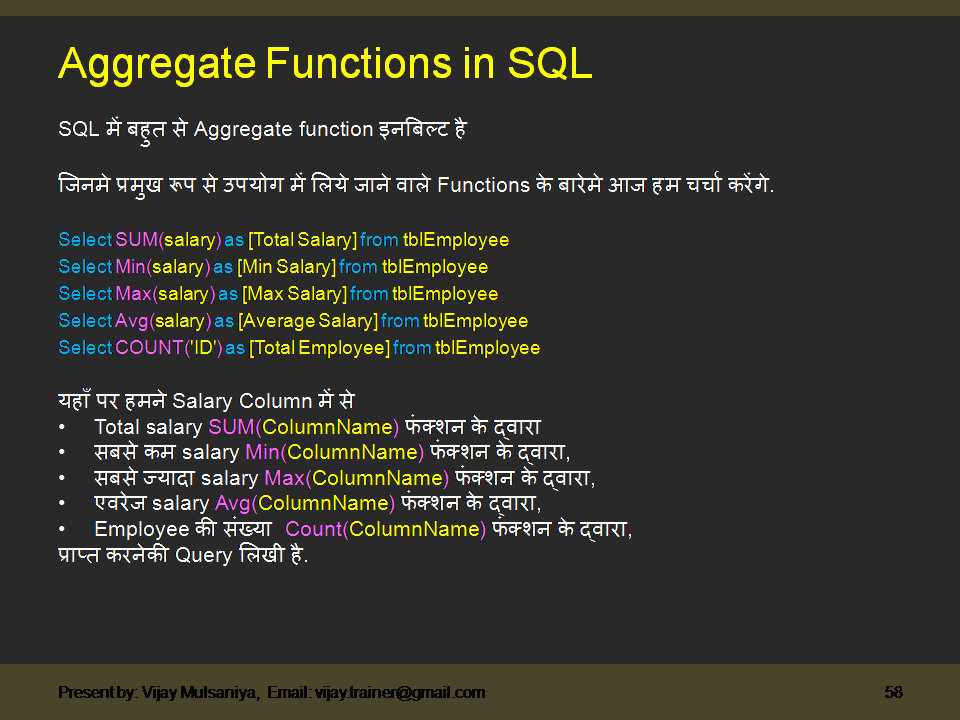 Aggregate Functions in SQL

SQL में बहुत से Aggregate function इनबिल्ट है

जिनमे प्रमुख रूप से उपयोग में लिये जाने वाले Functions के बारेमे आज हम चर्चा करेंगे.

Select SUM(salary) as [Total Salary] from tblEmployee
Select Min(salary) as [Min Salary] from tblEmployee
Select Max(salary) as [Max Salary] from tblEmployee
Select Avg(salary) as [Average Salary] from tblEmployee
Select COUNT('ID') as [Total Employee] from tblEmployee

यहाँ पर हमने Salary Column में से
• Total salary SUM(ColumnName) फंक्शन के द्वारा
• सबसे कम salary Min(ColumnName) फंक्शन के द्वारा,
• सबसे ज्यादा salary Max(ColumnName) फंक्शन के द्वारा,
• एवरेज salary Avg(ColumnName) फंक्शन के द्वारा,
• Employee की संख्या Count(ColumnName) फंक्शन के द्वारा,
प्राप्त करनेकी Query लिखी है.

Present by: Vijay Mulsaniya, Email: vijay.trainer@gmail.com
58